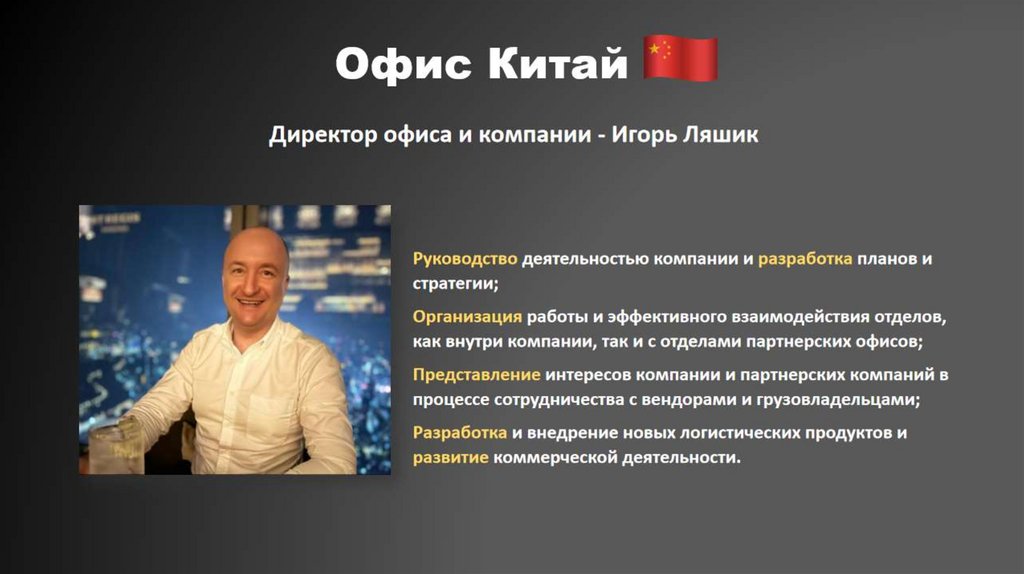 Офис Китай

Директор офиса и компании - Игорь Ляшик

Руководство деятельностью компании и разработка планов и стратегии;

Организация работы и эффективного взаимодействия отделов, как внутри компании, так и с отделами партнерских офисов;

Представление интересов компании и партнерских компаний в процессе сотрудничества с вендорами и грузовладельцами;

Разработка и внедрение новых логистических продуктов и развитие коммерческой деятельности.